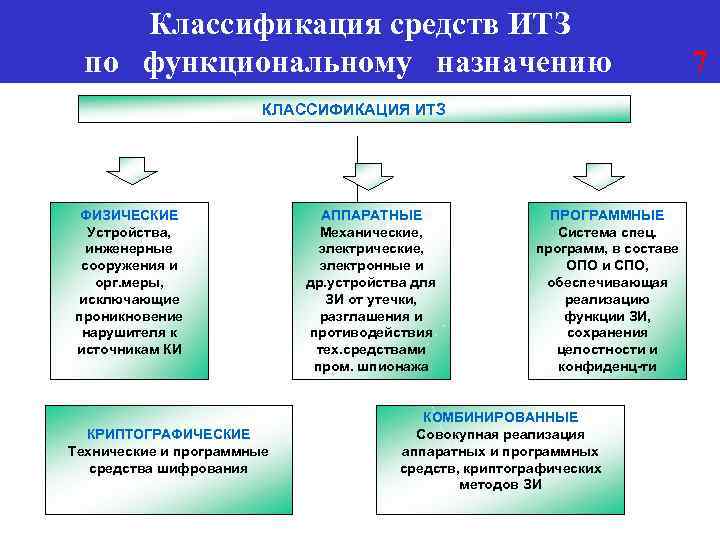 Классификация средств ИТЗ по функциональному назначению

7

КЛАССИФИКАЦИЯ ИТЗ

ФИЗИЧЕСКИЕ
Устройства, инженерные сооружения и орг.меры, исключающие проникновение нарушителя к источникам КИ

АППАРАТНЫЕ
Механические, электрические, электронные и др.устройства для ЗИ от утечки, разглашения и противодействия тех.средствами пром. шпионажа

ПРОГРАММНЫЕ
Система спец. программ, в составе ОПО и СПО, обеспечивающая реализацию функции ЗИ, сохранения целостности и конфиденц-ти

КРИПТОГРАФИЧЕСКИЕ
Технические и программные средства шифрования

КОМБИНИРОВАННЫЕ
Совокупная реализация аппаратных и программных средств, криптографических методов ЗИ